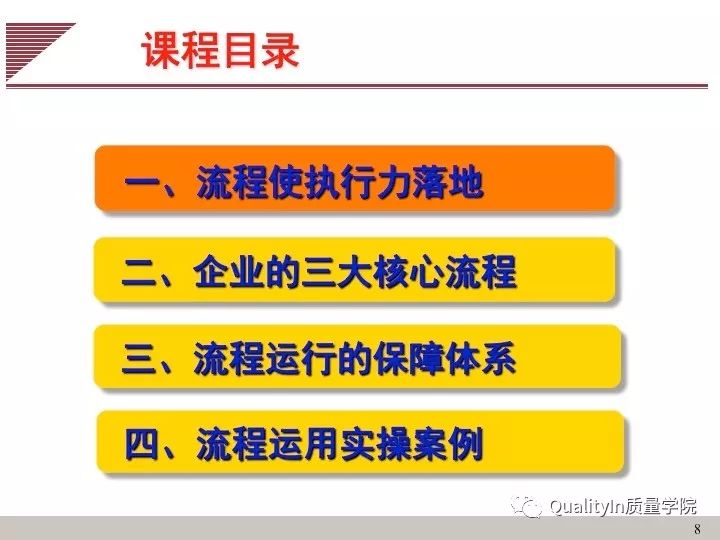 课程目录

一、流程使执行力落地

二、企业的三大核心流程

三、流程运行的保障体系

四、流程运用实操案例

QualityIn质量学院

8